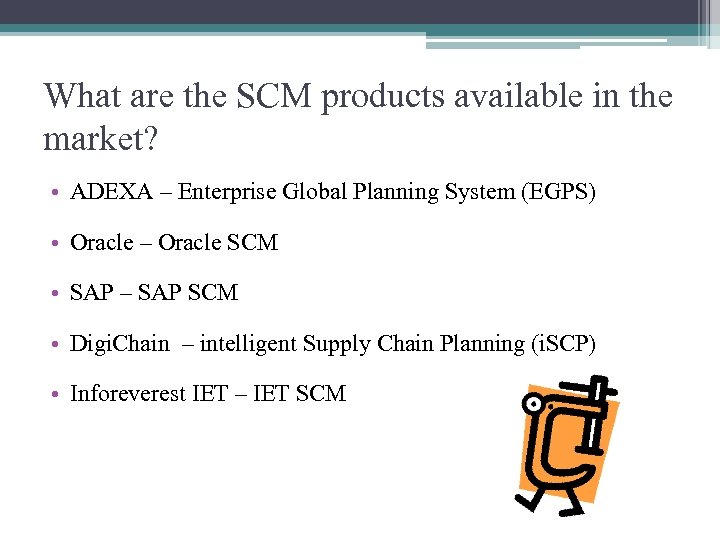 What are the SCM products available in the market?

• ADEXA – Enterprise Global Planning System (EGPS)

• Oracle – Oracle SCM

• SAP – SAP SCM

• DigiChain – intelligent Supply Chain Planning (iSCP)

• Inforeverest IET – IET SCM